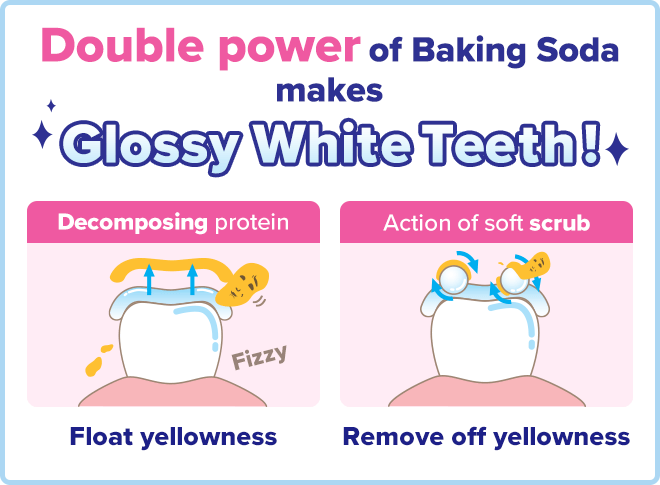 Double power of Baking Soda makes

Glossy White Teeth!

Decomposing protein

Fizzy

Float yellowness

Action of soft scrub

Remove off yellowness